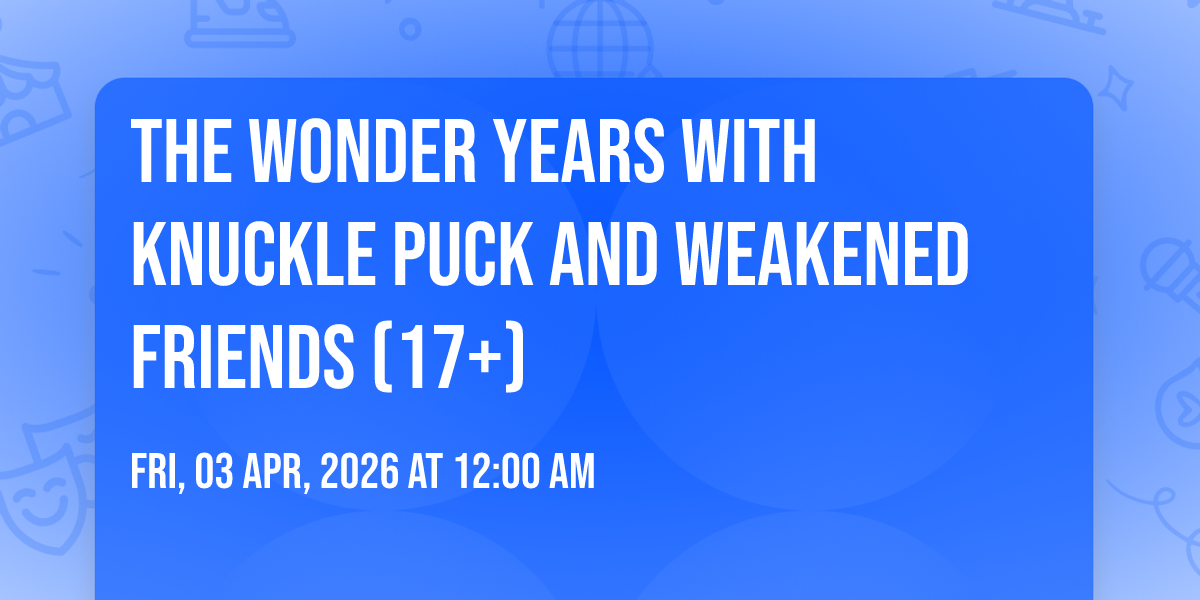 THE WONDER YEARS WITH KNUCKLE PUCK AND WEAKENED FRIENDS (17+)

FRI, 03 APR, 2026 AT 12:00 AM